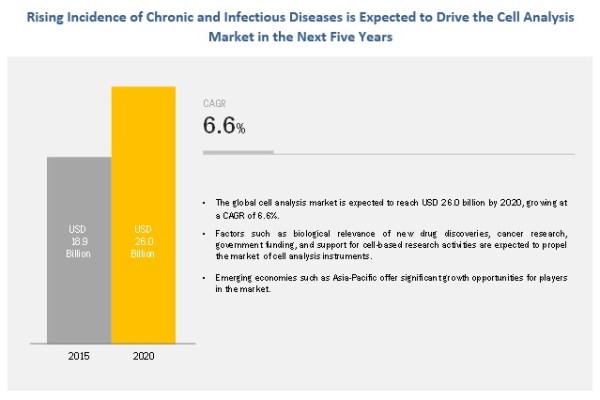 Rising Incidence of Chronic and Infectious Diseases is Expected to Drive the Cell Analysis Market in the Next Five Years

USD 18.9 Billion

USD 26.0 Billion

2015

2020

CAGR

6.6%

• The global cell analysis market is expected to reach USD 26.0 billion by 2020, growing at a CAGR of 6.6%.

• Factors such as biological relevance of new drug discoveries, cancer research, government funding, and support for cell-based research activities are expected to propel the market of cell analysis instruments.

• Emerging economies such as Asia-Pacific offer significant growth opportunities for players in the market.